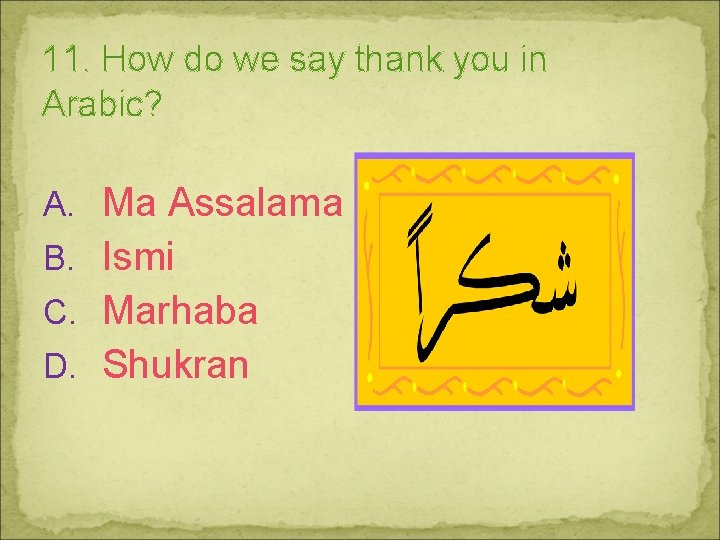 11. How do we say thank you in Arabic?

A. Ma Assalama
B. Ismi
C. Marhaba
D. Shukran

شكراً